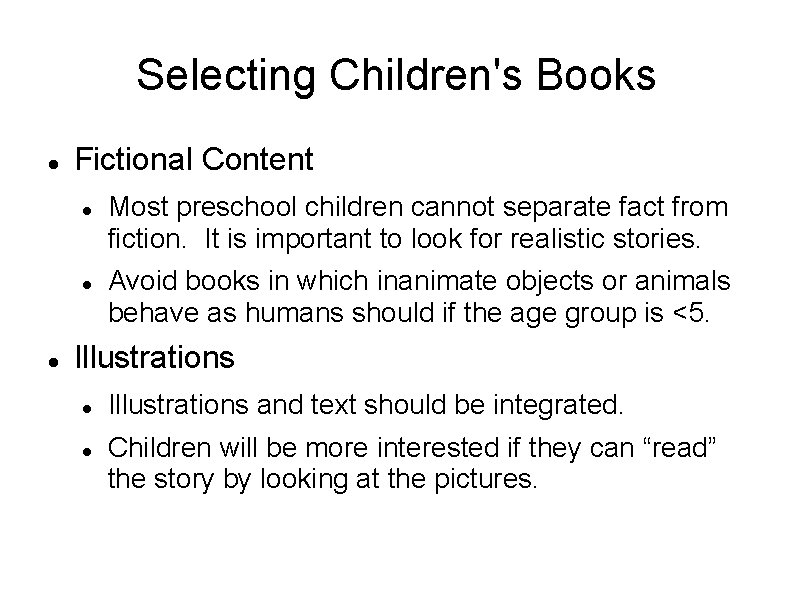 Selecting Children's Books

- Fictional Content
  - Most preschool children cannot separate fact from fiction.  It is important to look for realistic stories.
  - Avoid books in which inanimate objects or animals behave as humans should if the age group is <5.
- Illustrations
  - Illustrations and text should be integrated.
  - Children will be more interested if they can “read” the story by looking at the pictures.